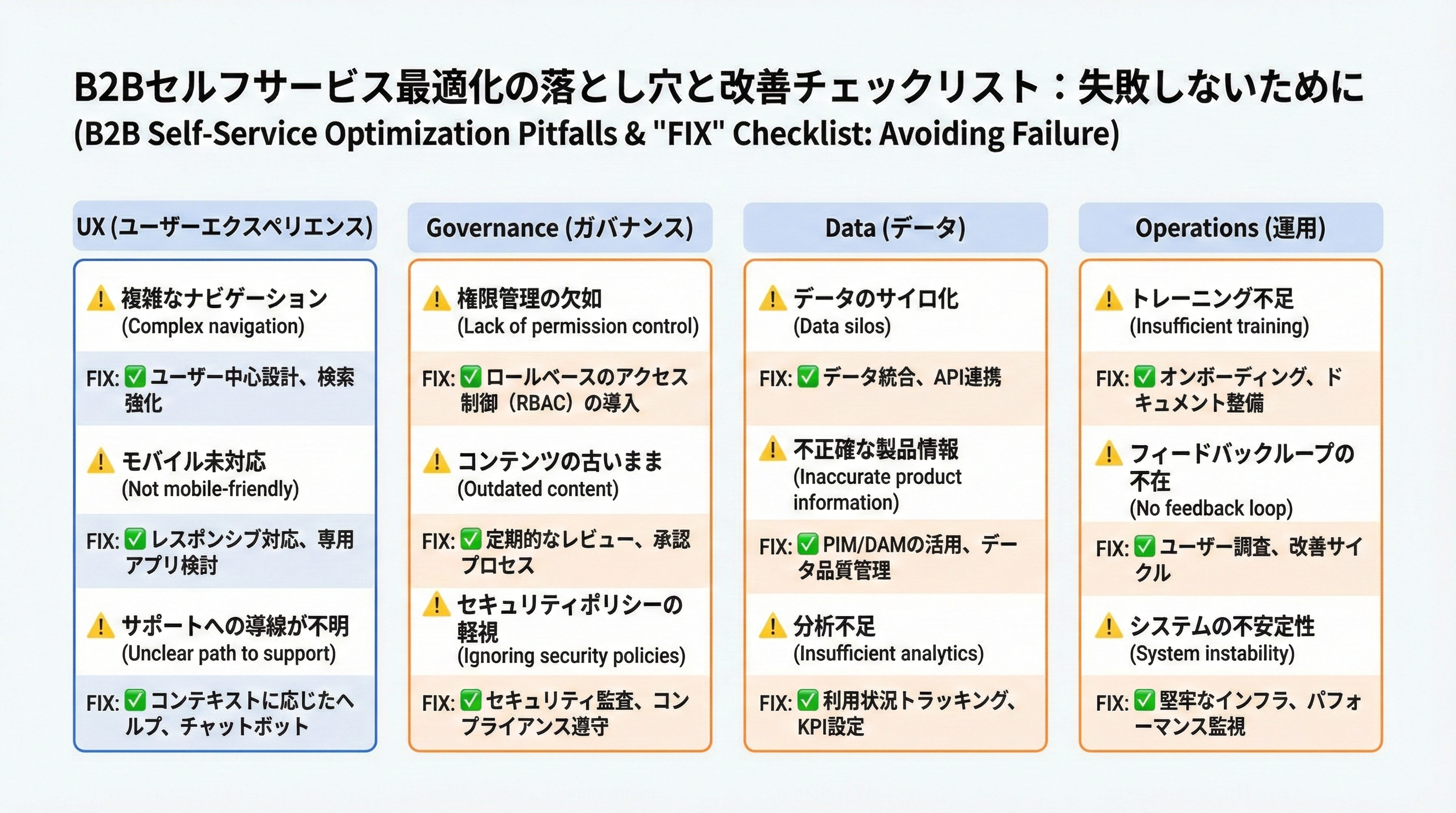 B2Bセルフサービス最適化の落とし穴と改善チェックリスト：失敗しないために
(B2B Self-Service Optimization Pitfalls & "FIX" Checklist: Avoiding Failure)

UX (ユーザーエクスペリエンス)

⚠ 複雑なナビゲーション
(Complex navigation)

FIX: ✅ ユーザー中心設計、検索強化

⚠ モバイル未対応
(Not mobile-friendly)

FIX: ✅ レスポンシブ対応、専用アプリ検討

⚠ サポートへの導線が不明
(Unclear path to support)

FIX: ✅ コンテキストに応じたヘルプ、チャットボット

Governance (ガバナンス)

⚠ 権限管理の欠如
(Lack of permission control)

FIX: ✅ ロールベースのアクセス制御（RBAC）の導入

⚠ コンテンツの古いまま
(Outdated content)

FIX: ✅ 定期的なレビュー、承認プロセス

⚠ セキュリティポリシーの軽視
(Ignoring security policies)

FIX: ✅ セキュリティ監査、コンプライアンス遵守

Data (データ)

⚠ データのサイロ化
(Data silos)

FIX: ✅ データ統合、API連携

⚠ 不正確な製品情報
(Inaccurate product information)

FIX: ✅ PIM/DAMの活用、データ品質管理

⚠ 分析不足
(Insufficient analytics)

FIX: ✅ 利用状況トラッキング、KPI設定

Operations (運用)

⚠ トレーニング不足
(Insufficient training)

FIX: ✅ オンボーディング、ドキュメント整備

⚠ フィードバックループの不在
(No feedback loop)

FIX: ✅ ユーザー調査、改善サイクル

⚠ システムの不安定性
(System instability)

FIX: ✅ 堅牢なインフラ、パフォーマンス監視